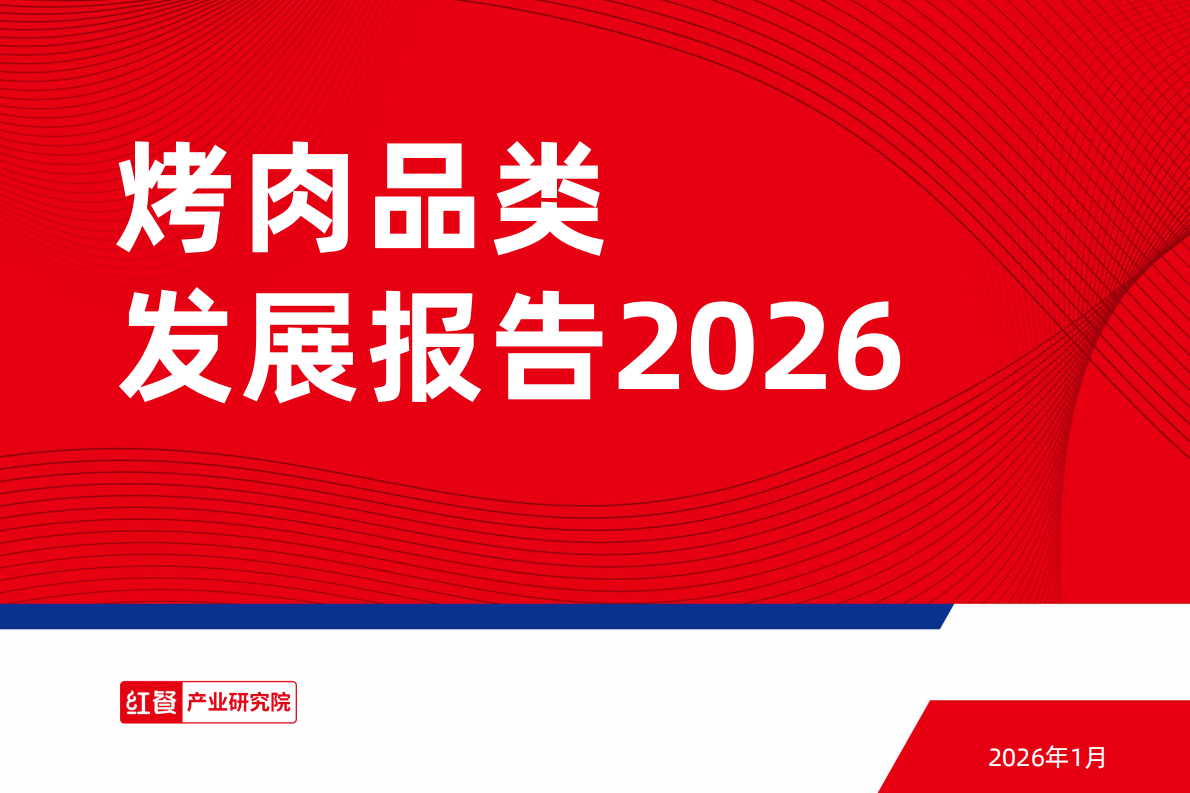 烤肉品类
发展报告2026

红餐 产业研究院

2026年1月